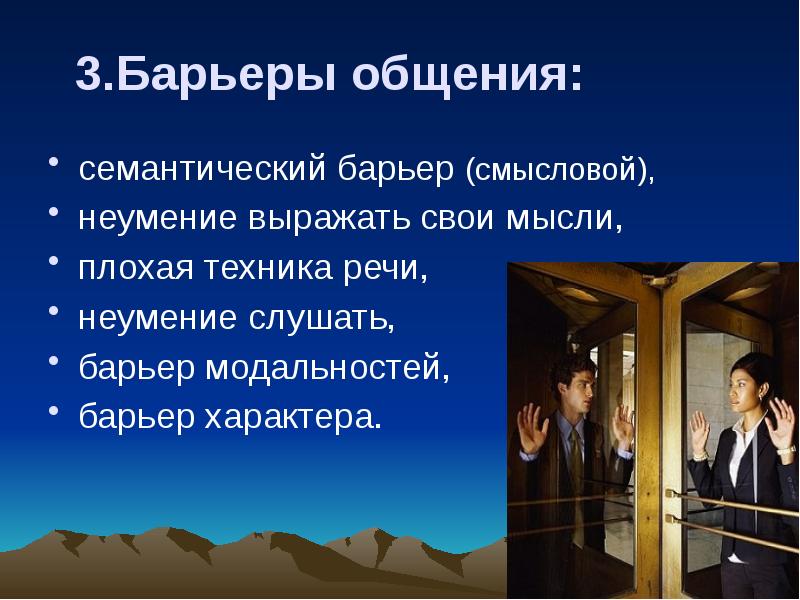 3.Барьеры общения:

• семантический барьер (смысловой),
• неумение выражать свои мысли,
• плохая техника речи,
• неумение слушать,
• барьер модальностей,
• барьер характера.